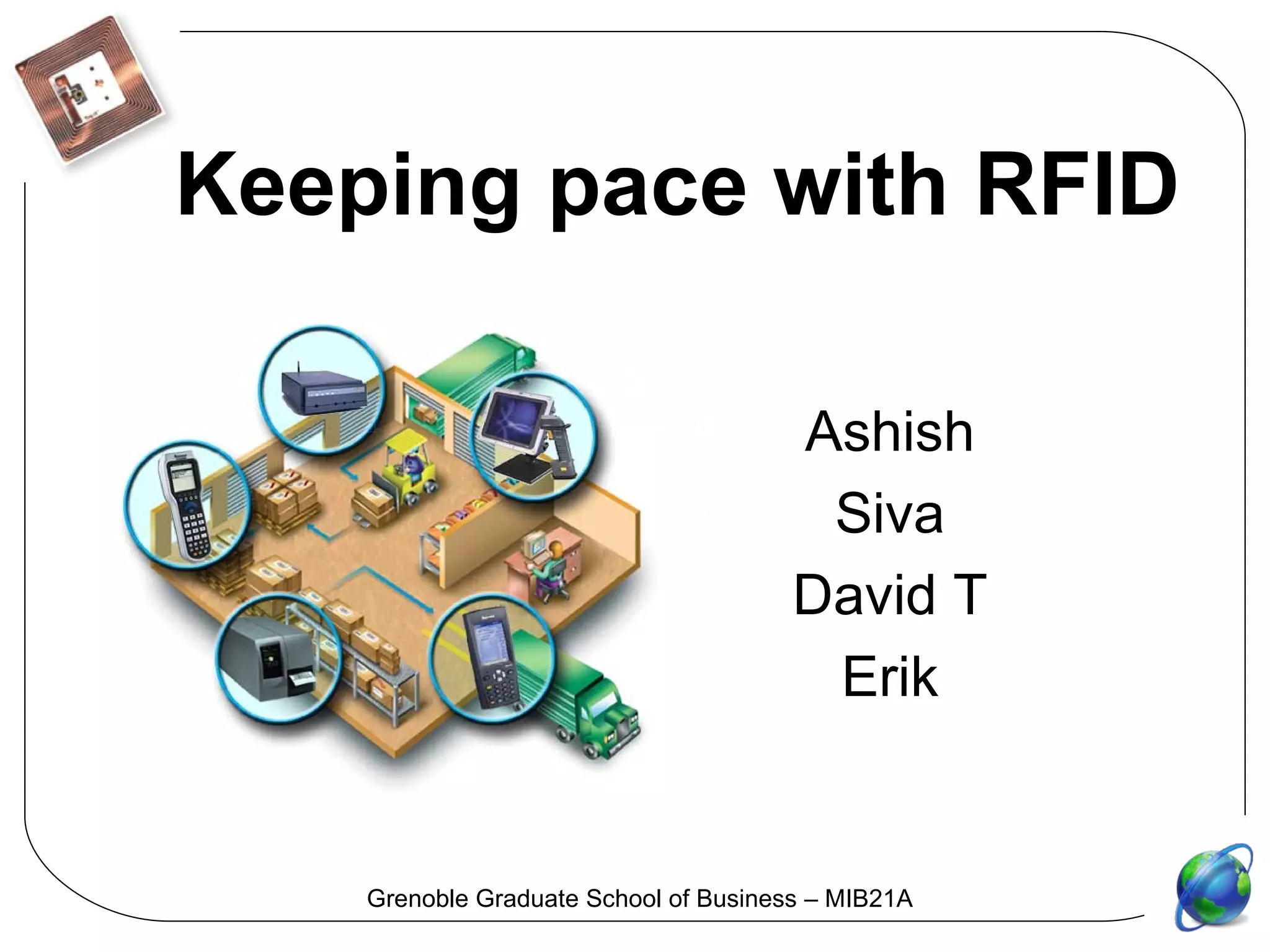 Keeping pace with RFID

Ashish
Siva
David T
Erik

Grenoble Graduate School of Business – MIB21A